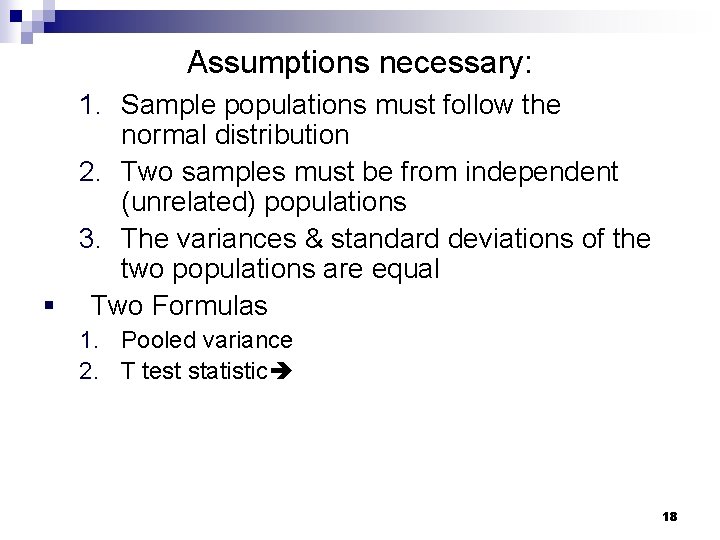 Assumptions necessary:

1. Sample populations must follow the normal distribution
2. Two samples must be from independent (unrelated) populations
3. The variances & standard deviations of the two populations are equal

▪ Two Formulas

1. Pooled variance
2. T test statistic➔

18